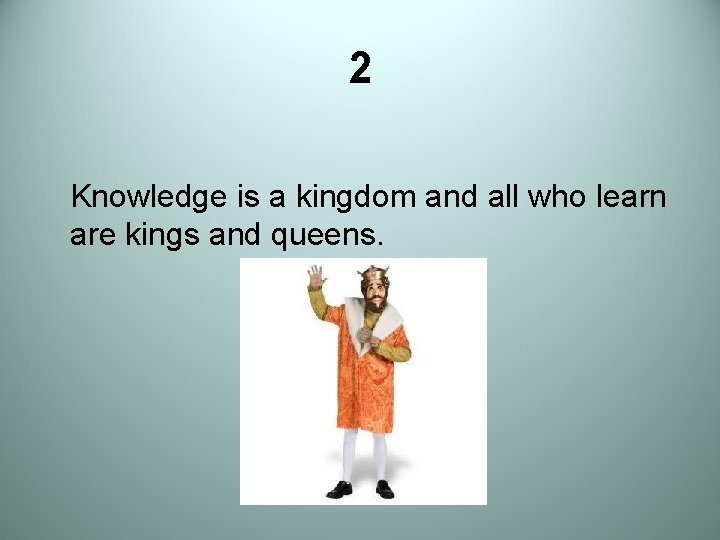 2

Knowledge is a kingdom and all who learn are kings and queens.